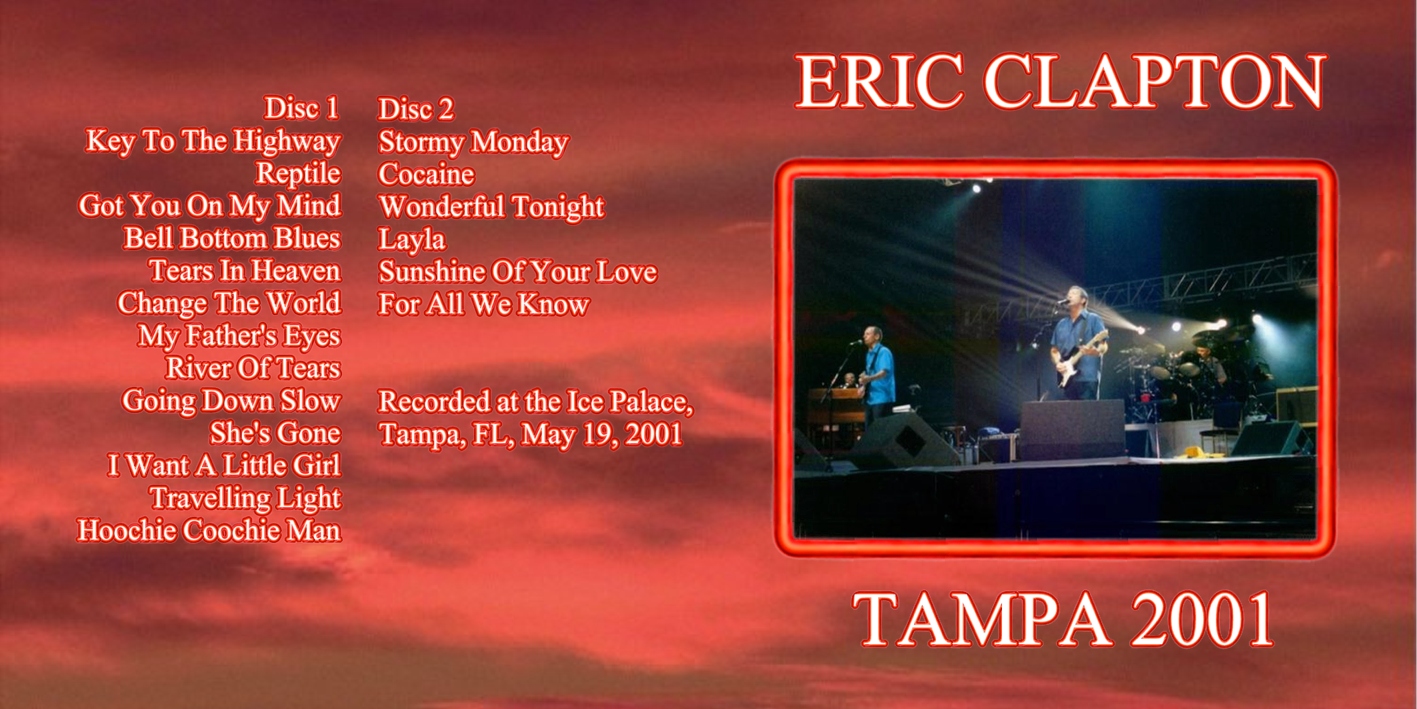 Disc 1
Key To The Highway
Reptile
Got You On My Mind
Bell Bottom Blues
Tears In Heaven
Change The World
My Father's Eyes
River Of Tears
Going Down Slow
She's Gone
I Want A Little Girl
Travelling Light
Hoochie Coochie Man

Disc 2
Stormy Monday
Cocaine
Wonderful Tonight
Layla
Sunshine Of Your Love
For All We Know

Recorded at the Ice Palace, Tampa, FL, May 19, 2001

ERIC CLAPTON

TAMPA 2001